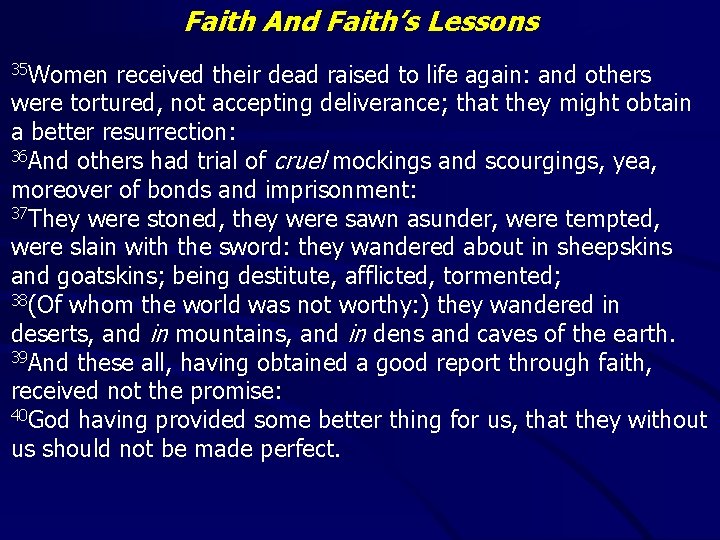 Faith And Faith's Lessons

$^{35}$Women received their dead raised to life again: and others were tortured, not accepting deliverance; that they might obtain a better resurrection:
$^{36}$And others had trial of cruel mockings and scourgings, yea, moreover of bonds and imprisonment:
$^{37}$They were stoned, they were sawn asunder, were tempted, were slain with the sword: they wandered about in sheepskins and goatskins; being destitute, afflicted, tormented;
$^{38}$(Of whom the world was not worthy:) they wandered in deserts, and in mountains, and in dens and caves of the earth.
$^{39}$And these all, having obtained a good report through faith, received not the promise:
$^{40}$God having provided some better thing for us, that they without us should not be made perfect.